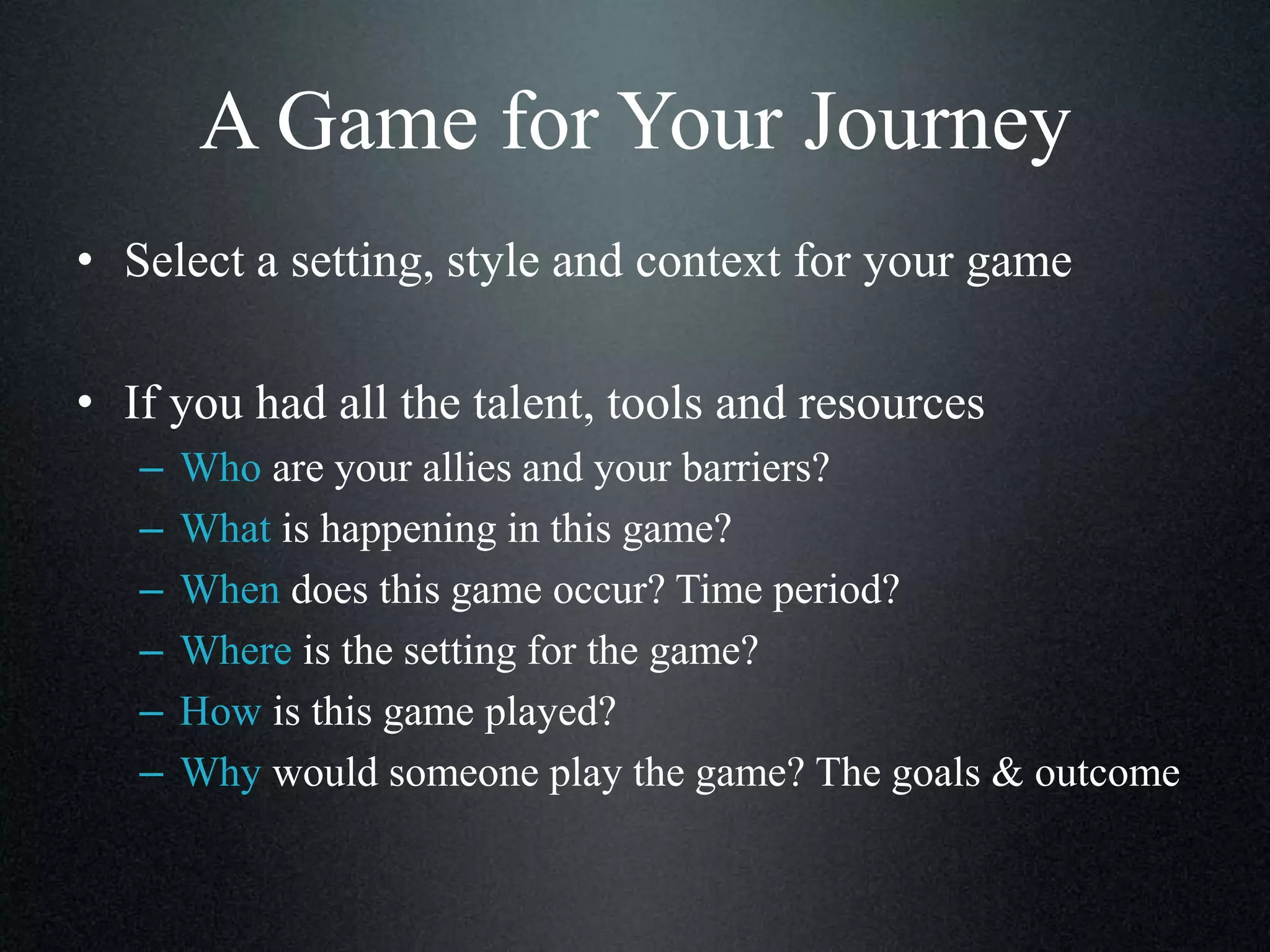 A Game for Your Journey

• Select a setting, style and context for your game

• If you had all the talent, tools and resources
– Who are your allies and your barriers?
– What is happening in this game?
– When does this game occur? Time period?
– Where is the setting for the game?
– How is this game played?
– Why would someone play the game? The goals & outcome